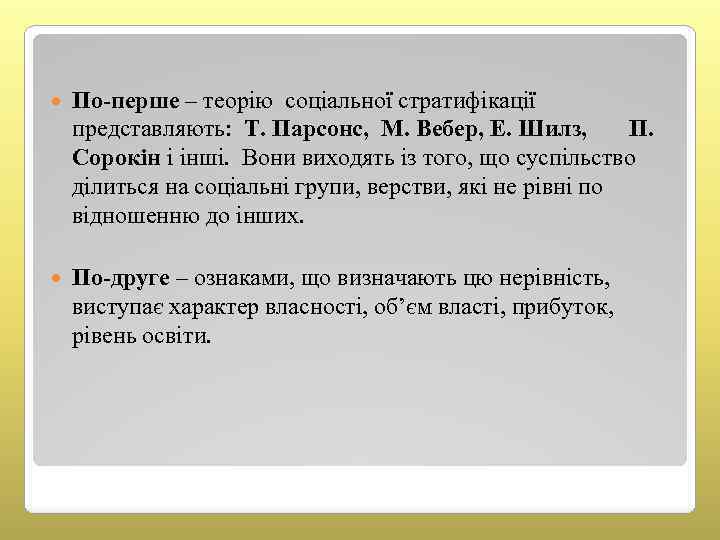 По-перше – теорію соціальної стратифікації представляють: Т. Парсонс, М. Вебер, Е. Шилз, П. Сорокін і інші. Вони виходять із того, що суспільство ділиться на соціальні групи, верстви, які не рівні по відношенню до інших.

По-друге – ознаками, що визначають цю нерівність, виступає характер власності, об’єм власті, прибуток, рівень освіти.